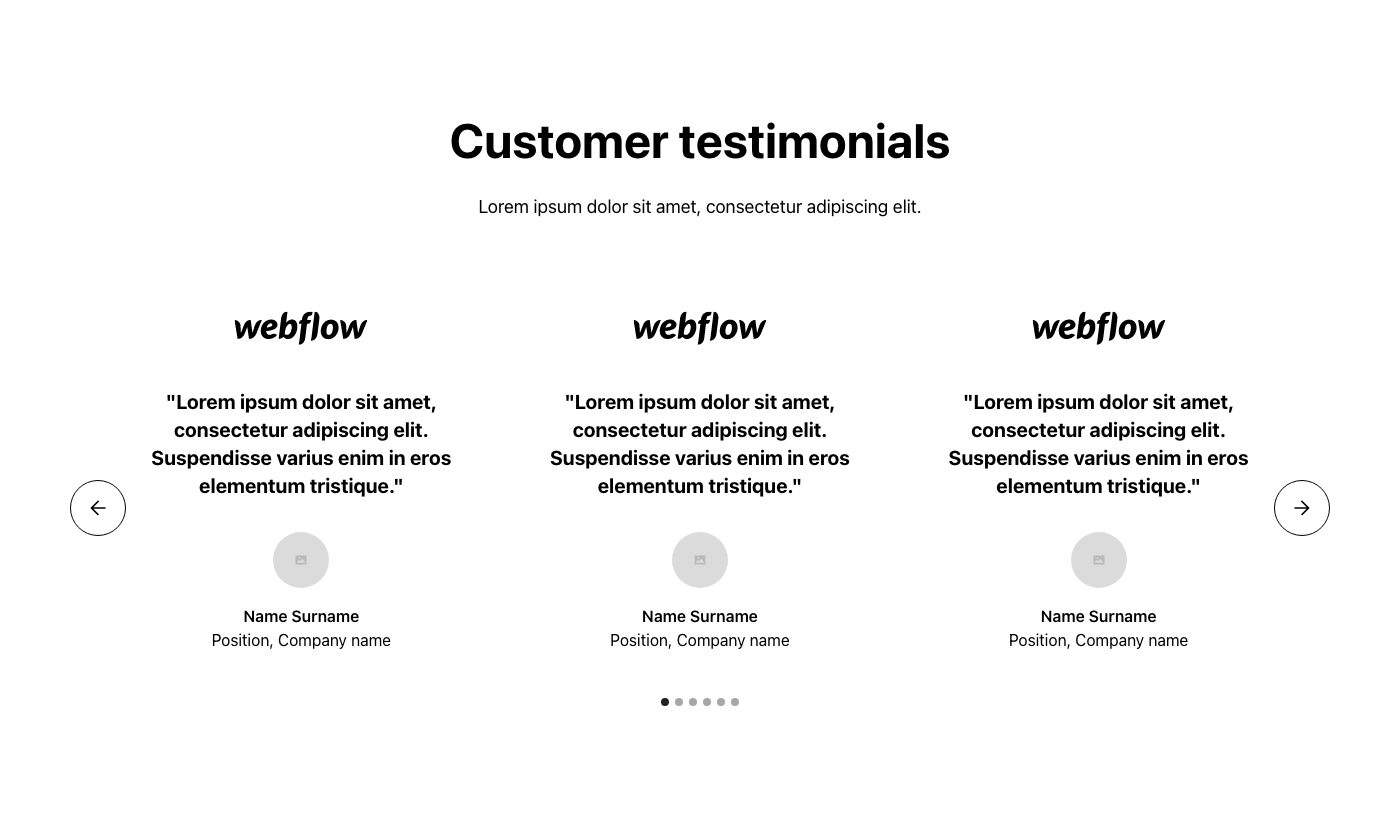 Customer testimonials

Lorem ipsum dolor sit amet, consectetur adipiscing elit.

webflow

"Lorem ipsum dolor sit amet, consectetur adipiscing elit. Suspendisse varius enim in eros elementum tristique."

Name Surname
Position, Company name

webflow

"Lorem ipsum dolor sit amet, consectetur adipiscing elit. Suspendisse varius enim in eros elementum tristique."

Name Surname
Position, Company name

webflow

"Lorem ipsum dolor sit amet, consectetur adipiscing elit. Suspendisse varius enim in eros elementum tristique."

Name Surname
Position, Company name